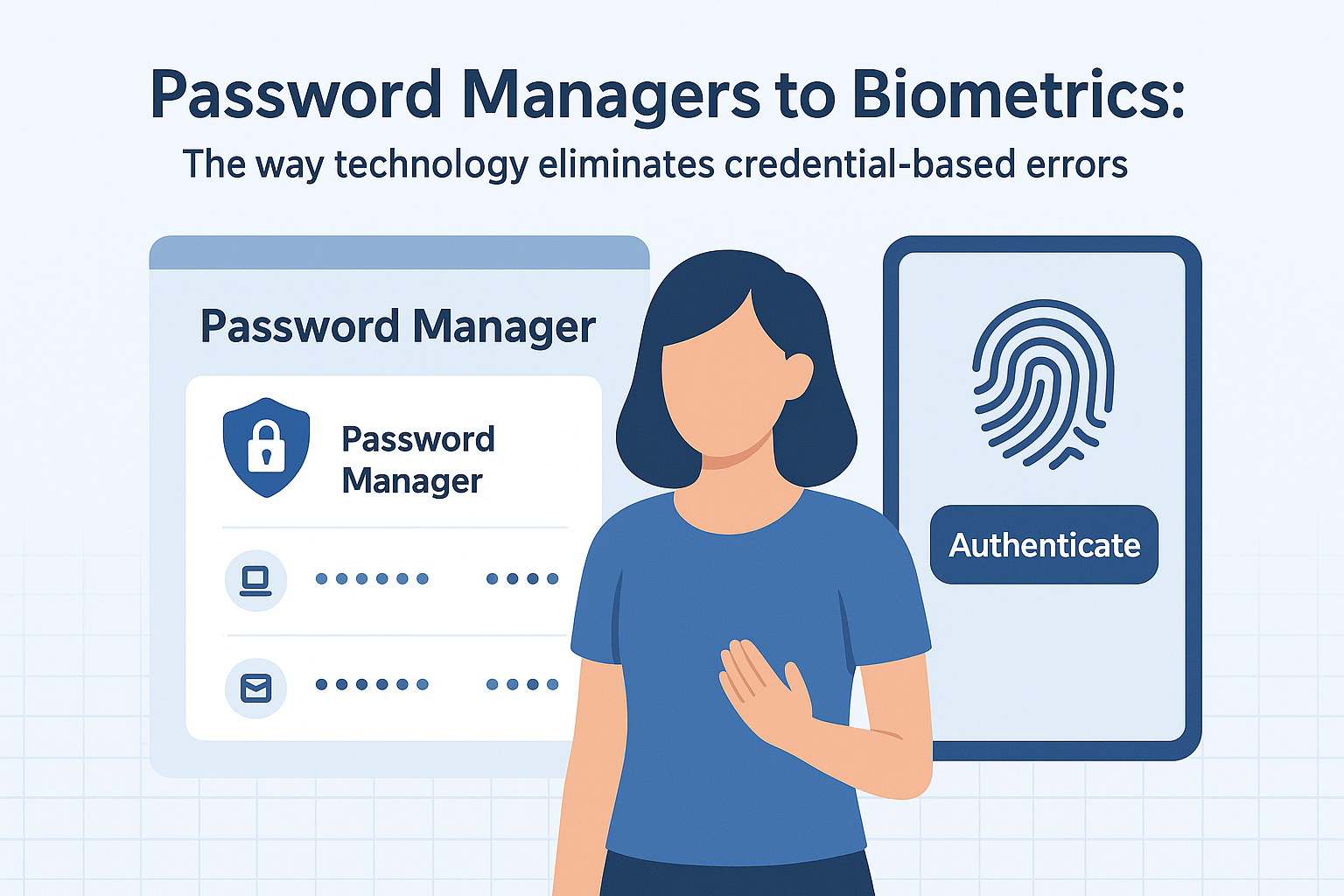 Password Managers to Biometrics:
The way technology eliminates credential-based errors

Password Manager

Password Manager

Authenticate